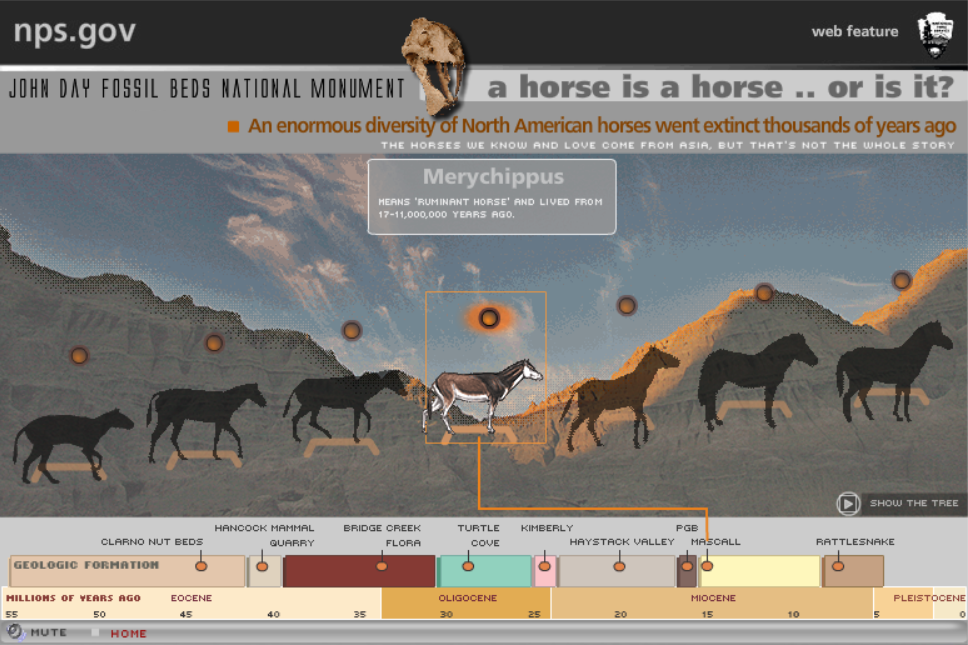 nps.gov

web feature

JOHN DAY FOSSIL BEDS NATIONAL MONUMENT

a horse is a horse .. or is it?

An enormous diversity of North American horses went extinct thousands of years ago

THE HORSES WE KNOW AND LOVE COME FROM ASIA, BUT THAT'S NOT THE WHOLE STORY

Merychippus

MEANS 'RUMINANT HORSE' AND LIVED FROM 17-11,000,000 YEARS AGO.

SHOW THE TREE

CLARNO NUT BEDS

HANCOCK MAMMAL QUARRY

BRIDGE CREEK FLORA

TURTLE COVE

KIMBERLY

HAYSTACK VALLEY

PGB

MASCALL

RATTLESNAKE

GEOLOGIC FORMATION

MILLIONS OF YEARS AGO

EOCENE

OLIGOCENE

MIOCENE

PLEISTOCENE

55 50 45 40 35 30 25 20 15 10 5 0

MUTE

HOME